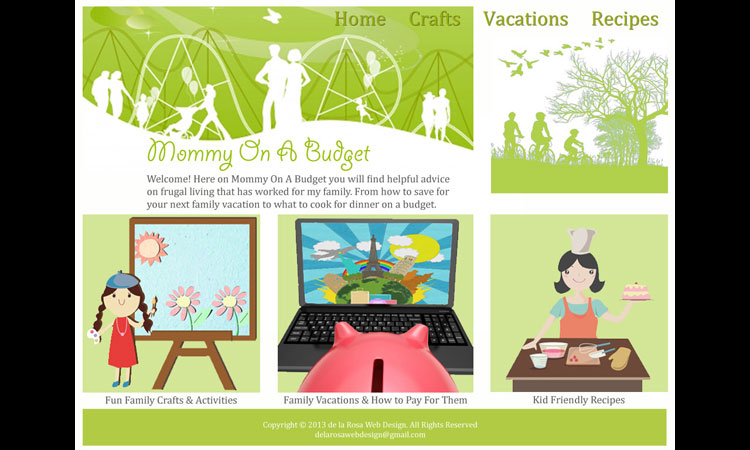 Home Crafts Vacations Recipes

Mommy On A Budget

Welcome! Here on Mommy On A Budget you will find helpful advice on frugal living that has worked for my family. From how to save for your next family vacation to what to cook for dinner on a budget.

Fun Family Crafts & Activities

Family Vacations & How to Pay For Them

Kid Friendly Recipes

Copyright © 2013 de la Rosa Web Design. All Rights Reserved
delarosawebdesign@gmail.com